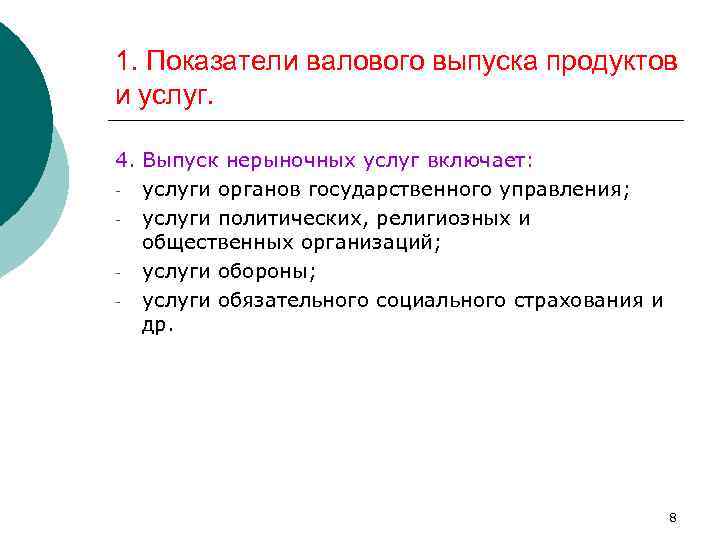 1. Показатели валового выпуска продуктов и услуг.

4. Выпуск нерыночных услуг включает:
- услуги органов государственного управления;
- услуги политических, религиозных и общественных организаций;
- услуги обороны;
- услуги обязательного социального страхования и др.

8